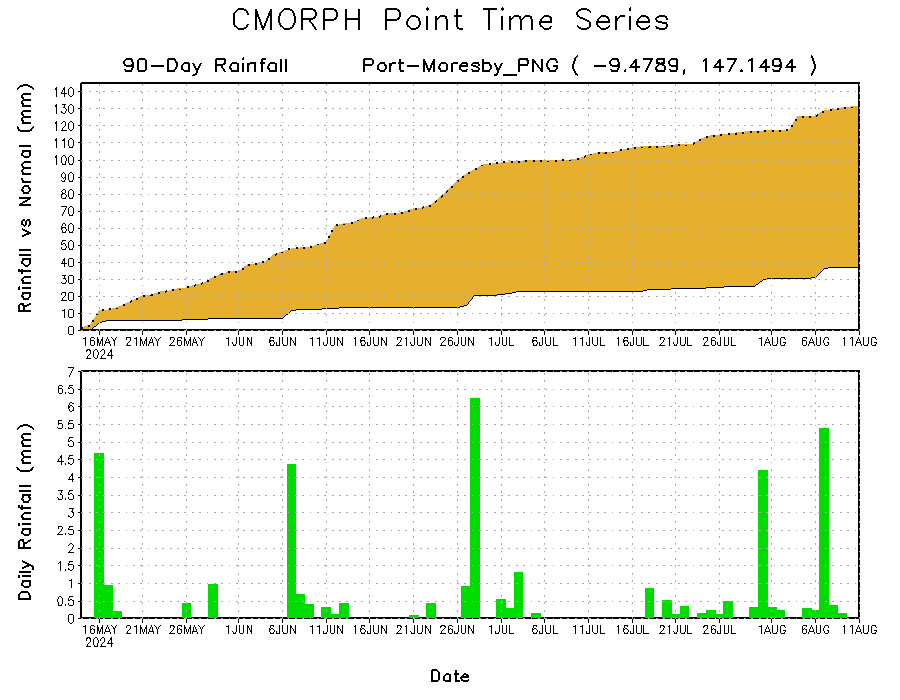 CMORPH Point Time Series

90-Day Rainfall    Port-Moresby_PNG ( -9.4789, 147.1494 )

Rainfall vs Normal (mm)

140
130
120
110
100
90
80
70
60
50
40
30
20
10
0

16MAY 2024  21MAY  26MAY  1JUN  6JUN  11JUN  16JUN  21JUN  26JUN  1JUL  6JUL  11JUL  16JUL  21JUL  26JUL  1AUG  6AUG  11AUG

Daily Rainfall (mm)

7
6.5
6
5.5
5
4.5
4
3.5
3
2.5
2
1.5
1
0.5
0

16MAY 2024  21MAY  26MAY  1JUN  6JUN  11JUN  16JUN  21JUN  26JUN  1JUL  6JUL  11JUL  16JUL  21JUL  26JUL  1AUG  6AUG  11AUG

Date